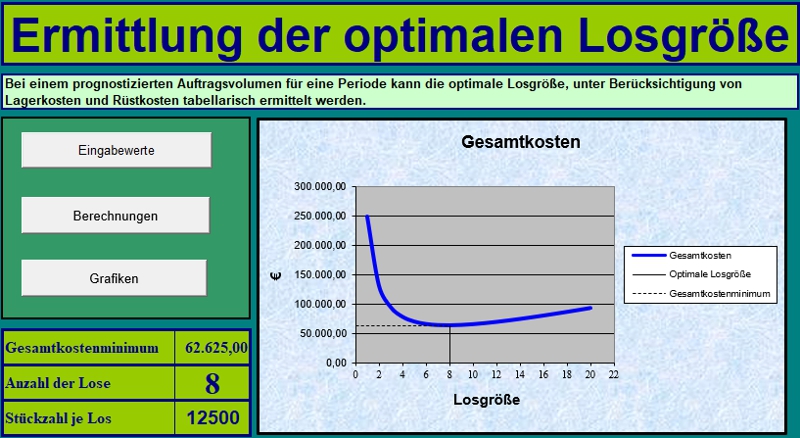 Ermittlung der optimalen Losgröße

Bei einem prognostizierten Auftragsvolumen für eine Periode kann die optimale Losgröße, unter Berücksichtigung von Lagerkosten und Rüstkosten tabellarisch ermittelt werden.

Eingabewerte

Berechnungen

Grafiken

| Gesamtkostenminimum | 62.625,00 |
|---|---|
| Anzahl der Lose | 8 |
| Stückzahl je Los | 12500 |

Gesamtkosten

300.000,00
250.000,00
200.000,00
150.000,00
100.000,00
50.000,00
0,00

€

0 2 4 6 8 10 12 14 16 18 20 22

Losgröße

Gesamtkosten
Optimale Losgröße
Gesamtkostenminimum